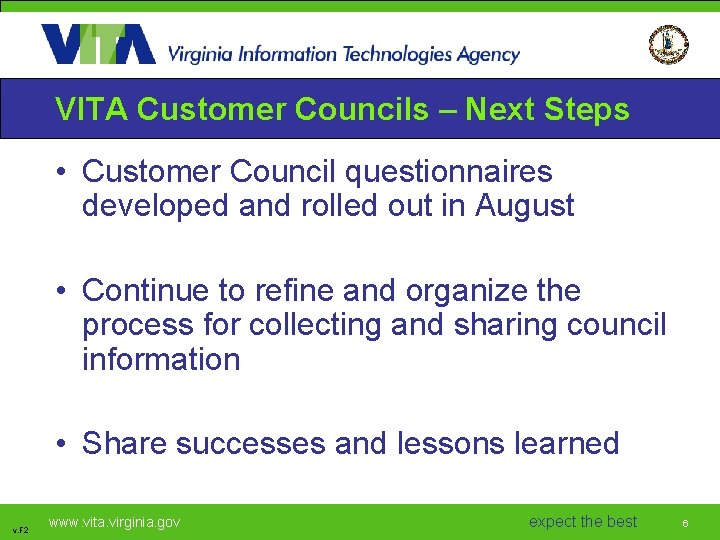 VITA Virginia Information Technologies Agency

VITA Customer Councils – Next Steps

• Customer Council questionnaires developed and rolled out in August

• Continue to refine and organize the process for collecting and sharing council information

• Share successes and lessons learned

v.F2 www.vita.virginia.gov expect the best 6